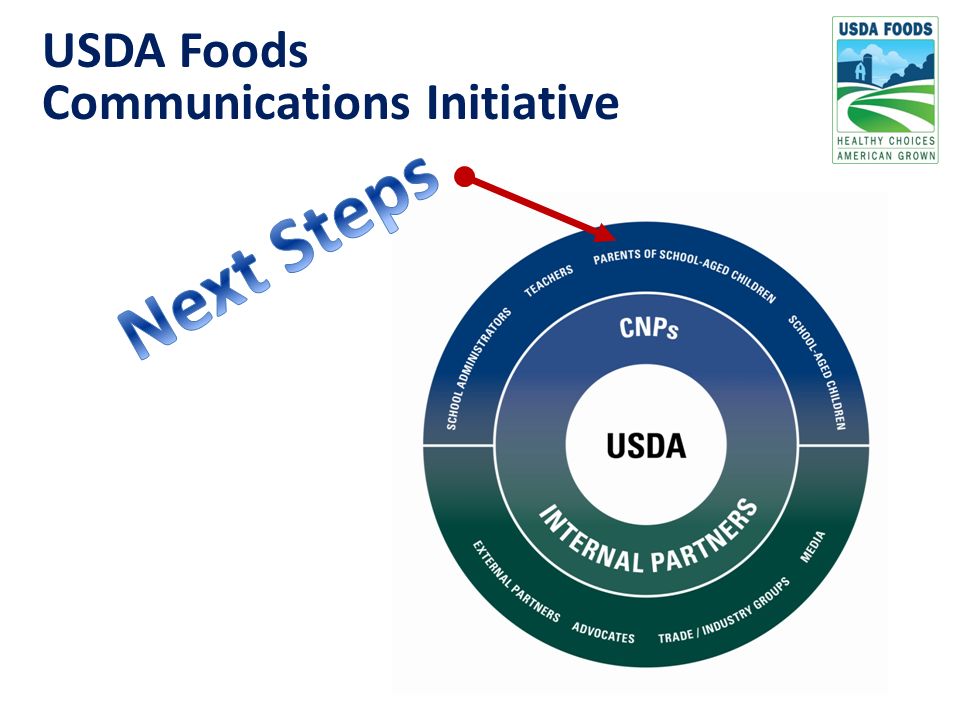 USDA Foods
Communications Initiative

USDA FOODS
HEALTHY CHOICES
AMERICAN GROWN

Next Steps

SCHOOL ADMINISTRATORS
TEACHERS
PARENTS OF SCHOOL-AGED CHILDREN
SCHOOL-AGED CHILDREN

CNPs

USDA

INTERNAL PARTNERS

EXTERNAL PARTNERS
ADVOCATES
TRADE / INDUSTRY GROUPS
MEDIA